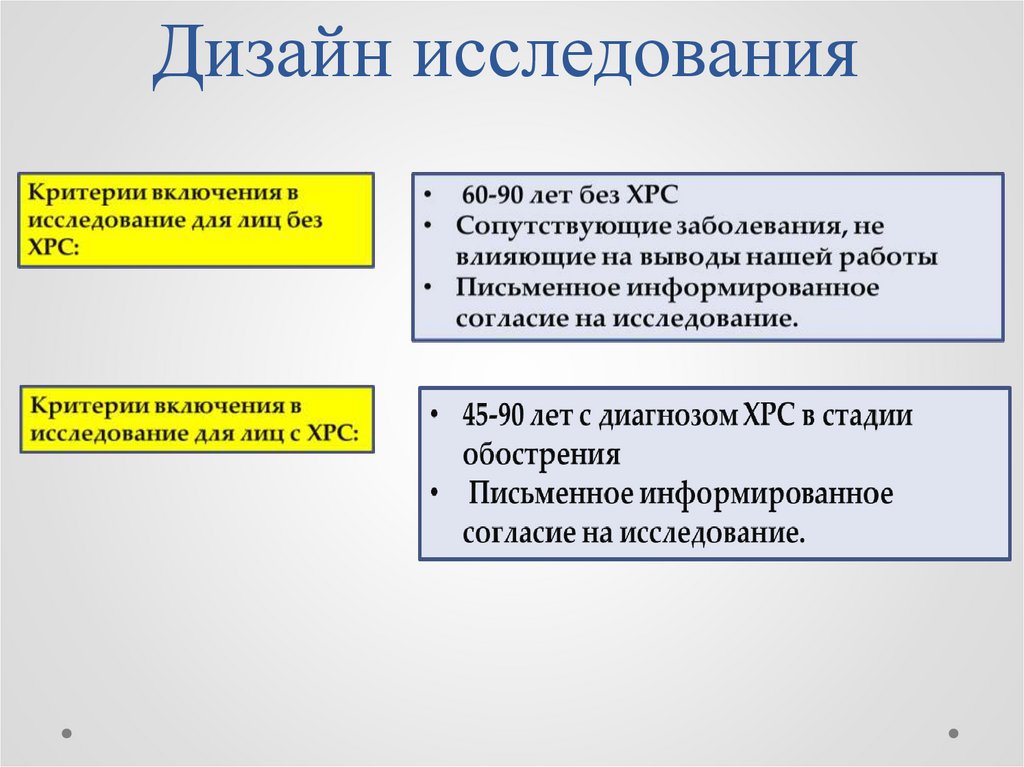 Дизайн исследования

Критерии включения в исследование для лиц без ХРС:

• 60-90 лет без ХРС
• Сопутствующие заболевания, не влияющие на выводы нашей работы
• Письменное информированное согласие на исследование.

Критерии включения в исследование для лиц с ХРС:

• 45-90 лет с диагнозом ХРС в стадии обострения
• Письменное информированное согласие на исследование.